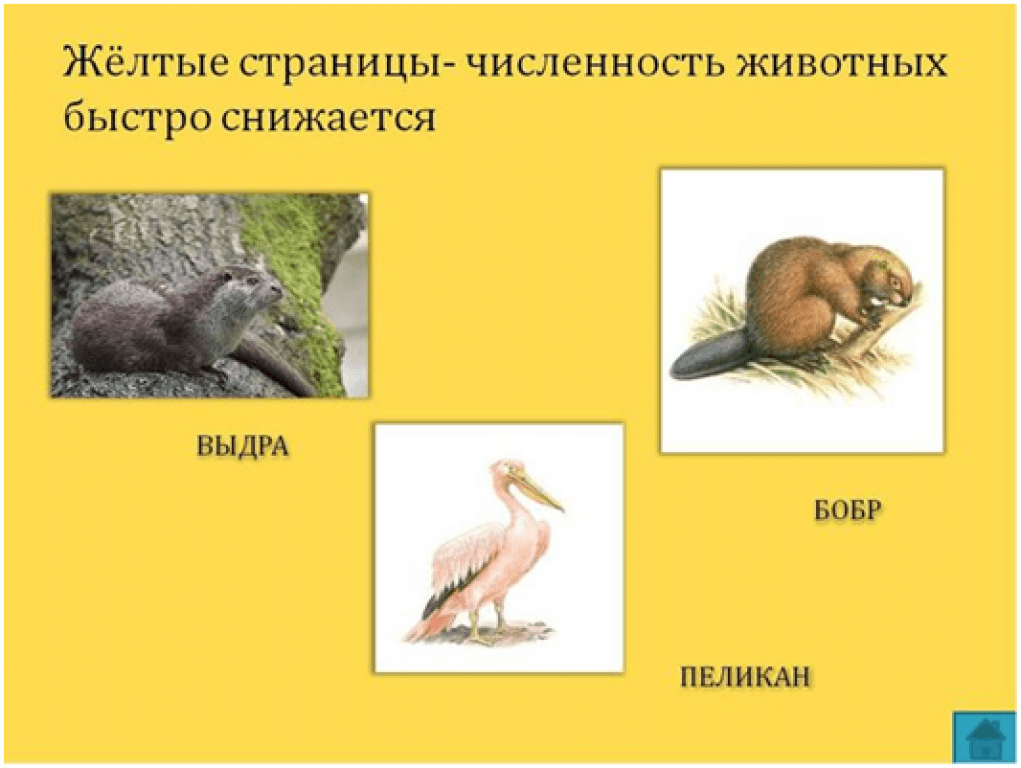 Жёлтые страницы- численность животных быстро снижается

ВЫДРА

БОБР

ПЕЛИКАН